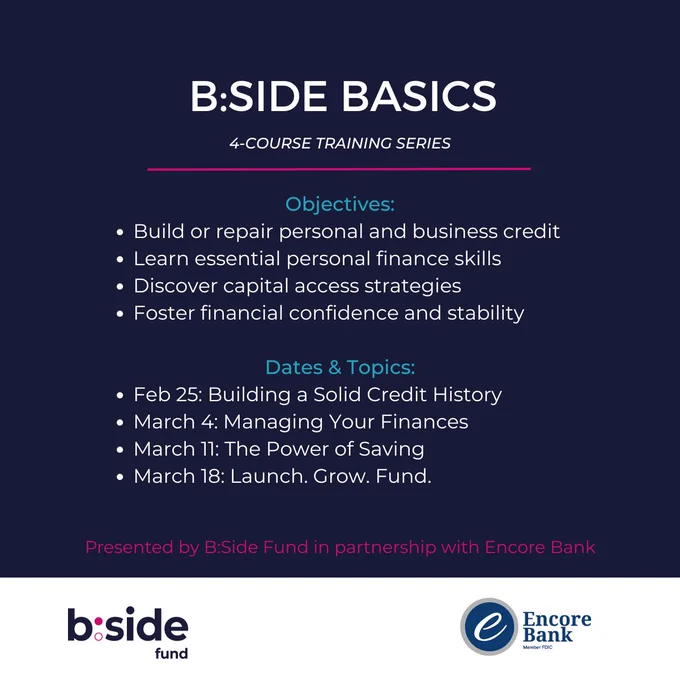 B:SIDE BASICS

4-COURSE TRAINING SERIES

Objectives:

• Build or repair personal and business credit
• Learn essential personal finance skills
• Discover capital access strategies
• Foster financial confidence and stability

Dates & Topics:

• Feb 25: Building a Solid Credit History
• March 4: Managing Your Finances
• March 11: The Power of Saving
• March 18: Launch. Grow. Fund.

Presented by B:Side Fund in partnership with Encore Bank

b:side
fund

Encore
Bank
Member FDIC